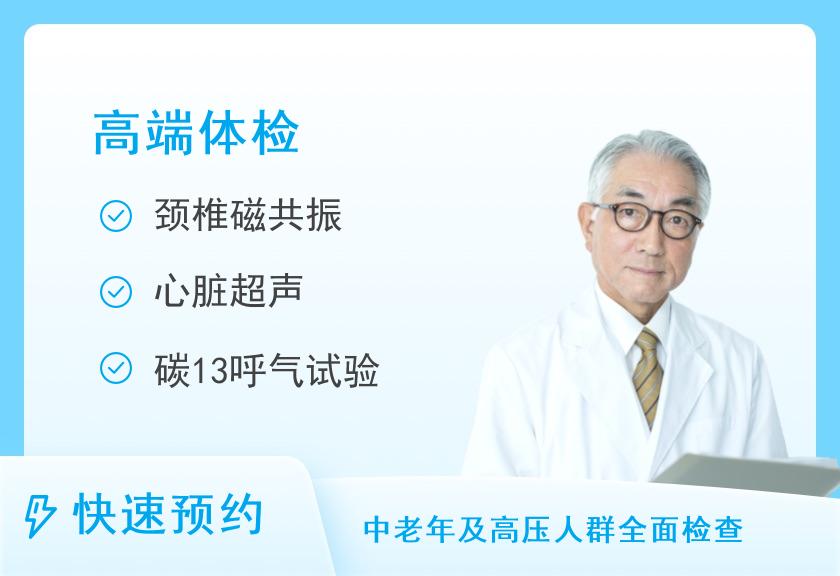 高端体检

颈椎磁共振

心脏超声

碳13呼气试验

快速预约

中老年及高压人群全面检查